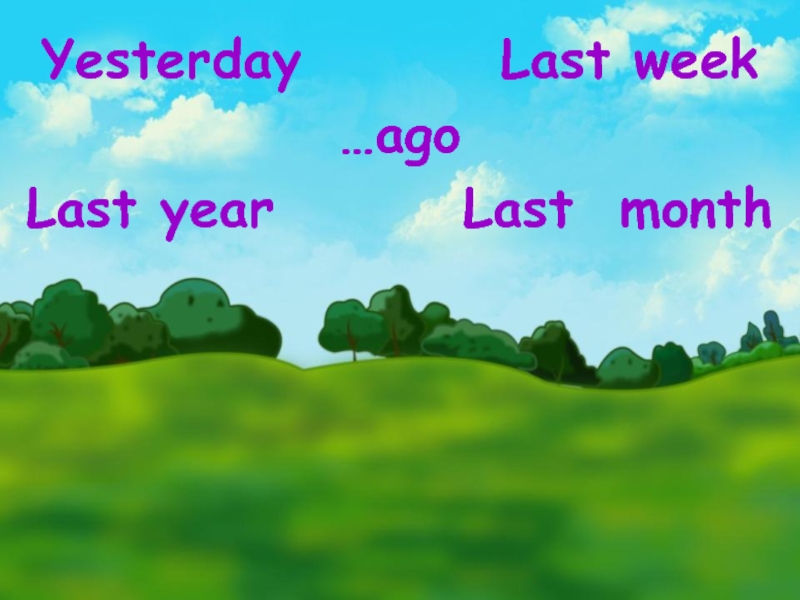 Yesterday

Last week

…ago

Last year

Last month